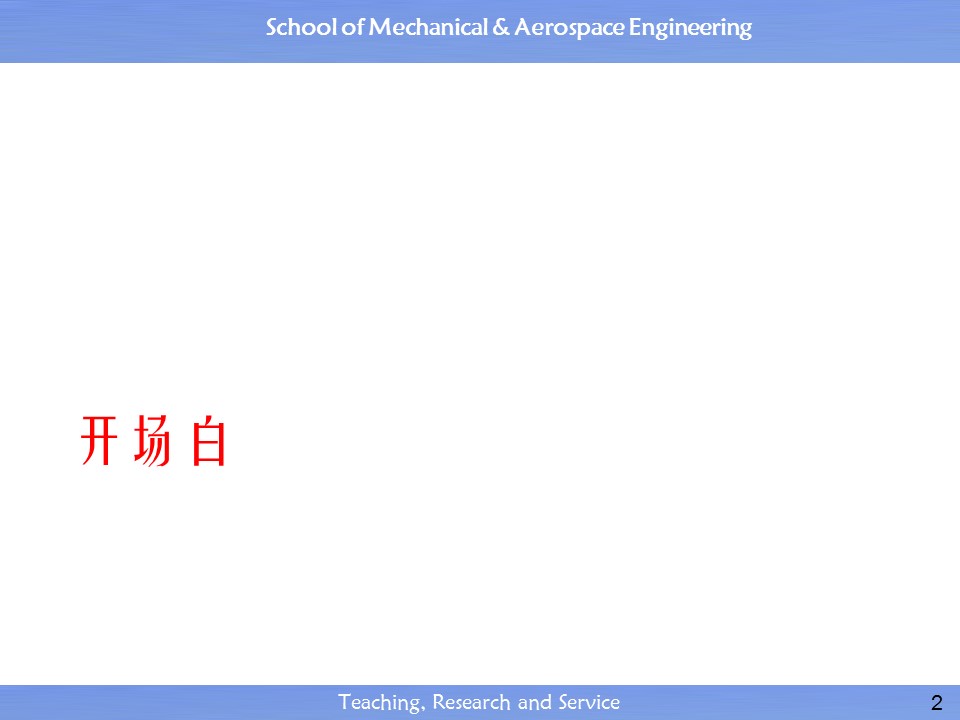 School of Mechanical & Aerospace Engineering

开场白

Teaching, Research and Service

2